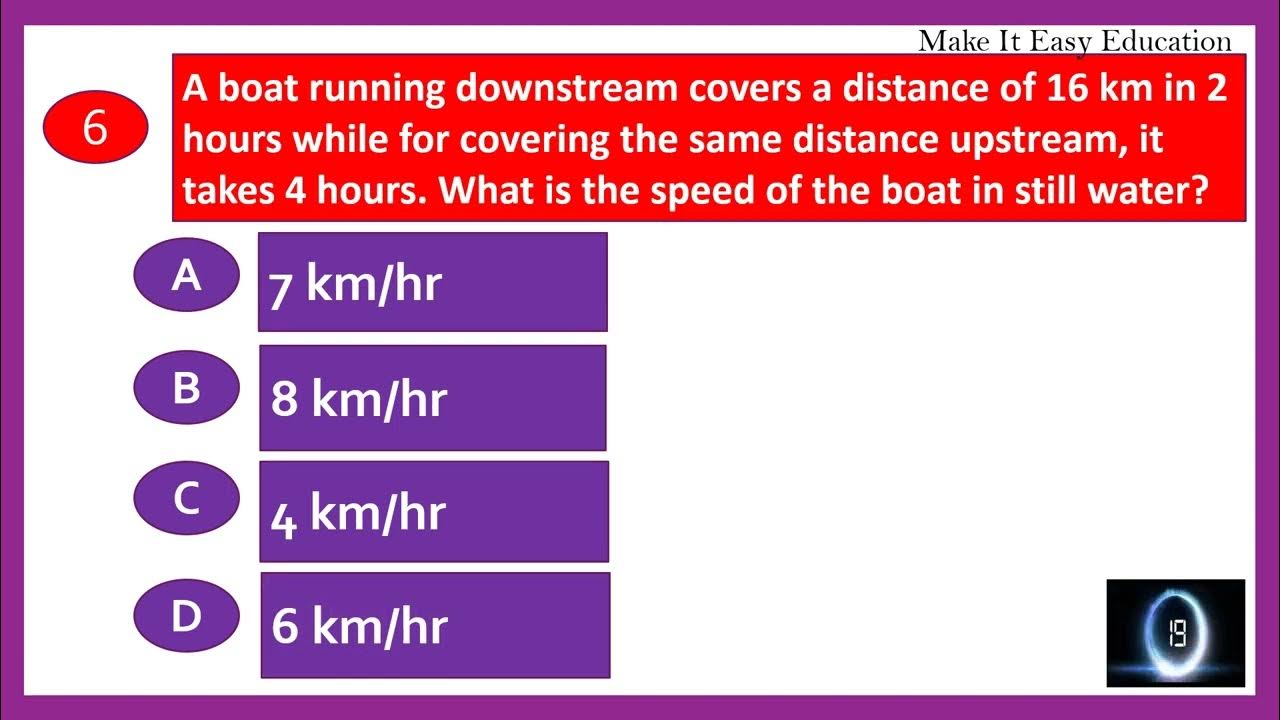 Make It Easy Education

6

A boat running downstream covers a distance of 16 km in 2 hours while for covering the same distance upstream, it takes 4 hours. What is the speed of the boat in still water?

A 7 km/hr

B 8 km/hr

C 4 km/hr

D 6 km/hr

19